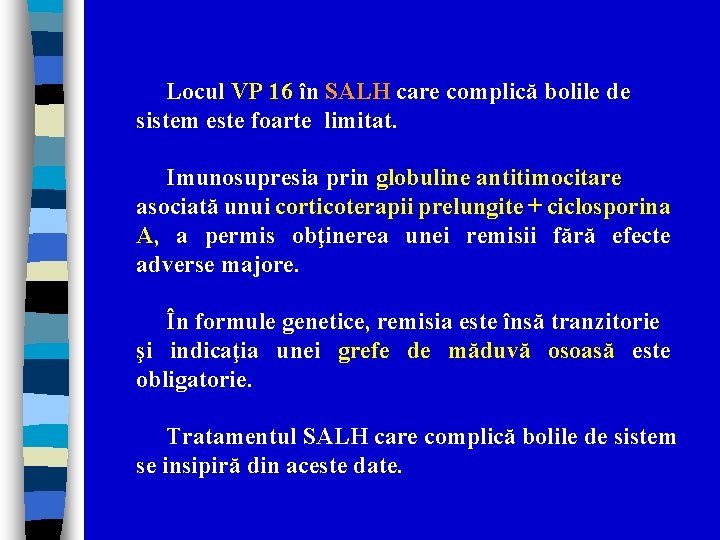 Locul VP 16 în SALH care complică bolile de sistem este foarte limitat.

Imunosupresia prin globuline antitimocitare asociată unui corticoterapii prelungite + ciclosporina A, a permis obţinerea unei remisii fără efecte adverse majore.

În formule genetice, remisia este însă tranzitorie şi indicaţia unei grefe de măduvă osoasă este obligatorie.

Tratamentul SALH care complică bolile de sistem se insipiră din aceste date.